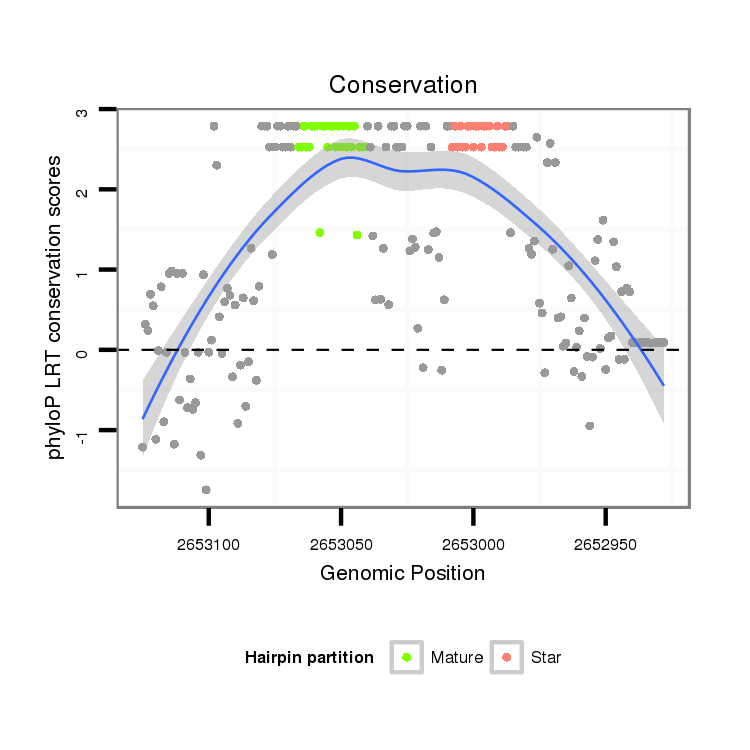 Conservation

phyloP LRT conservation scores

3
2
1
0
-1

2653100
2653050
2653000
2652950

Genomic Position

Hairpin partition
Mature
Star